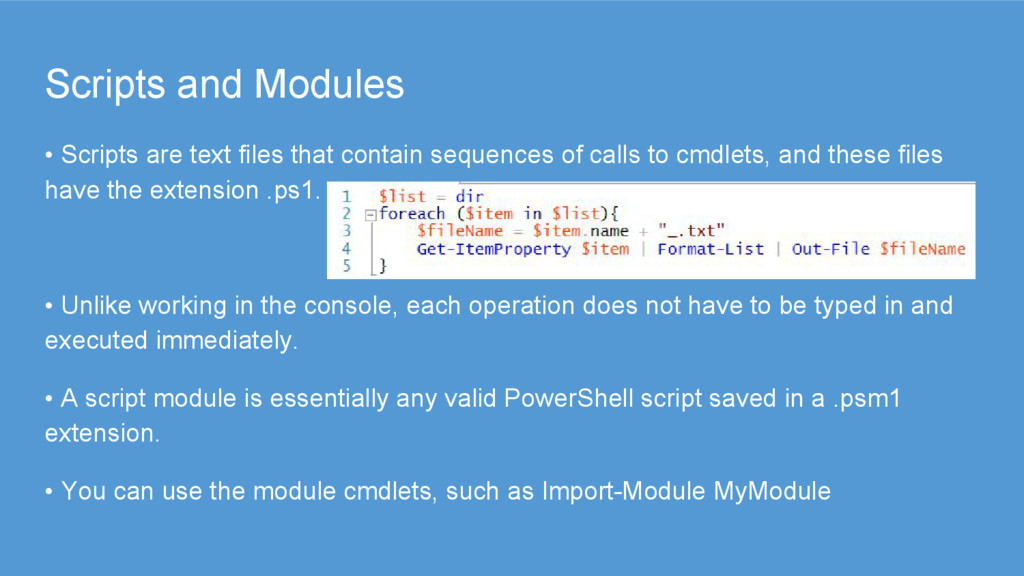 Scripts and Modules

• Scripts are text files that contain sequences of calls to cmdlets, and these files have the extension .ps1.

1 $list = dir
2 foreach ($item in $list){
3 $fileName = $item.name + "_.txt"
4 Get-ItemProperty $item | Format-List | Out-File $fileName
5 }

• Unlike working in the console, each operation does not have to be typed in and executed immediately.

• A script module is essentially any valid PowerShell script saved in a .psm1 extension.

• You can use the module cmdlets, such as Import-Module MyModule